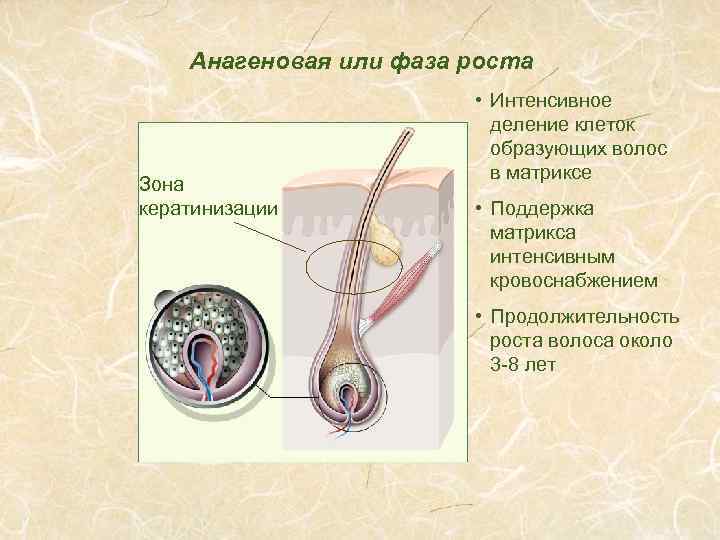 Анагеновая или фаза роста

Зона кератинизации

• Интенсивное деление клеток образующих волос в матриксе
• Поддержка матрикса интенсивным кровоснабжением
• Продолжительность роста волоса около 3-8 лет